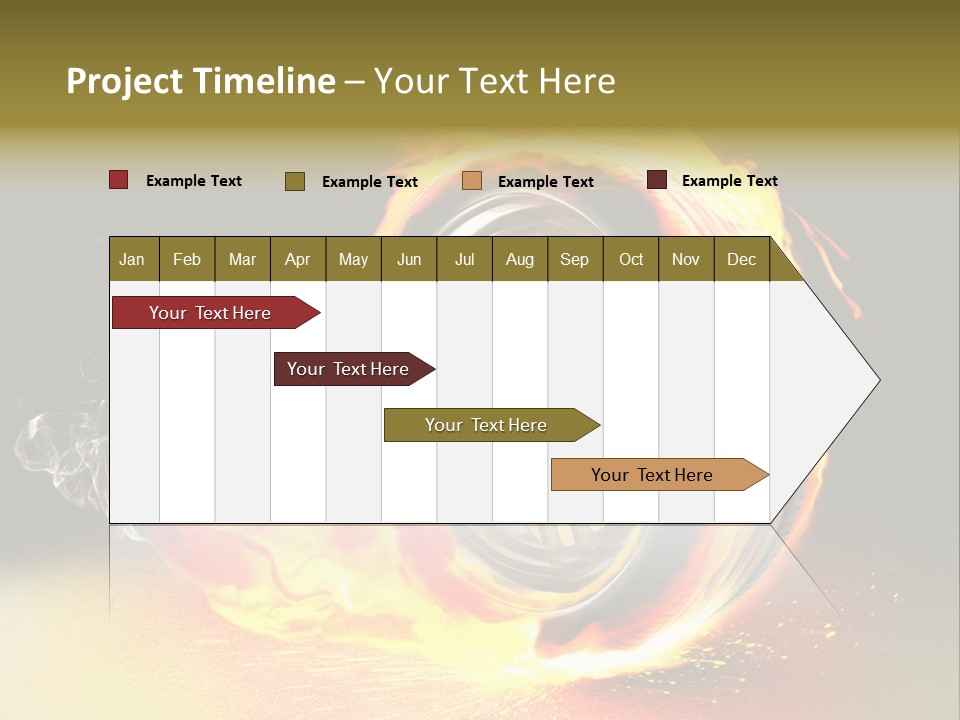 Project Timeline – Your Text Here

Example Text
Example Text
Example Text
Example Text

| Jan | Feb | Mar | Apr | May | Jun | Jul | Aug | Sep | Oct | Nov | Dec |
|---|---|---|---|---|---|---|---|---|---|---|---|

Your Text Here
Your Text Here
Your Text Here
Your Text Here